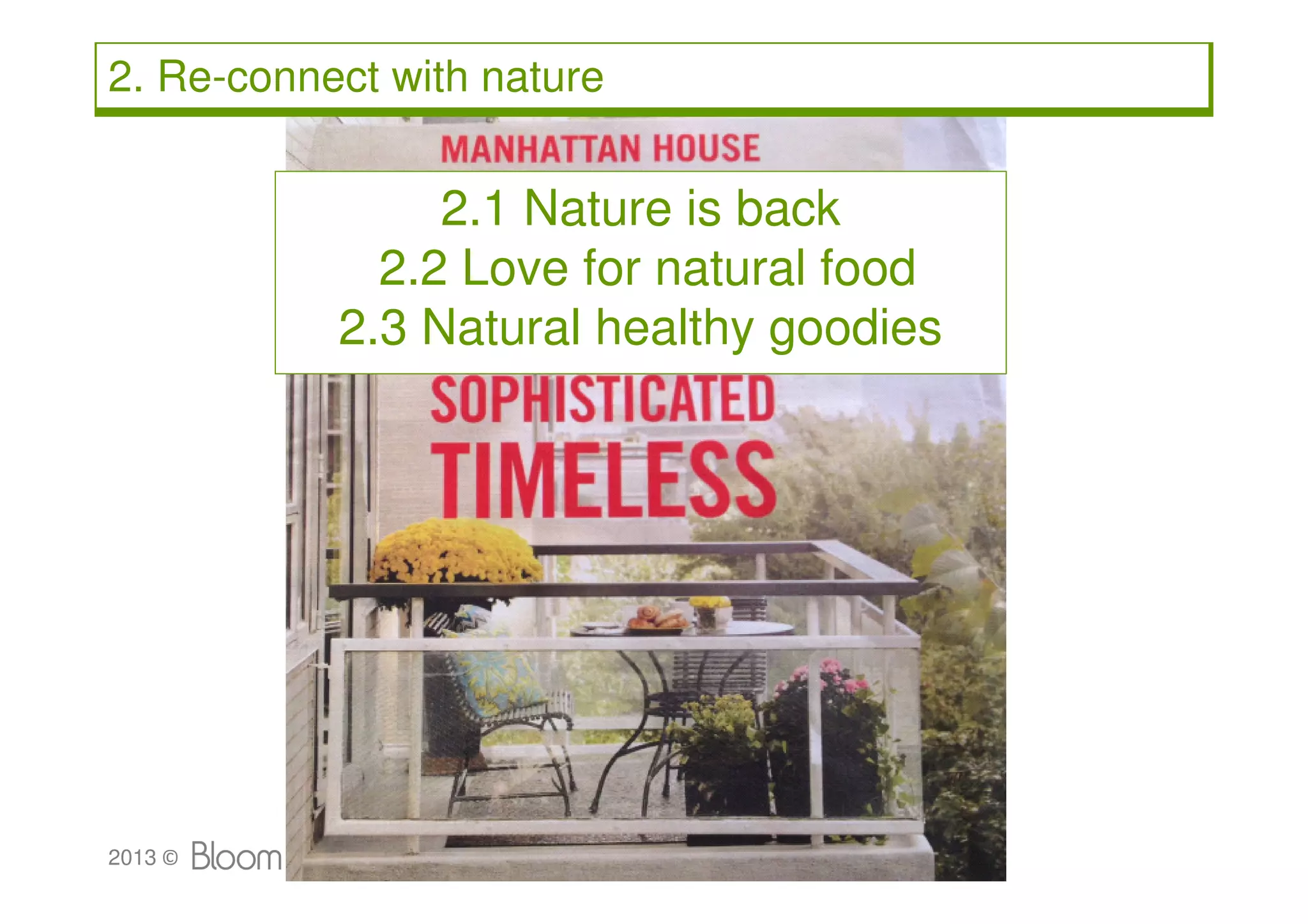 2. Re-connect with nature

MANHATTAN HOUSE

2.1 Nature is back
2.2 Love for natural food
2.3 Natural healthy goodies

SOPHISTICATED
TIMELESS

2013 © Bloom